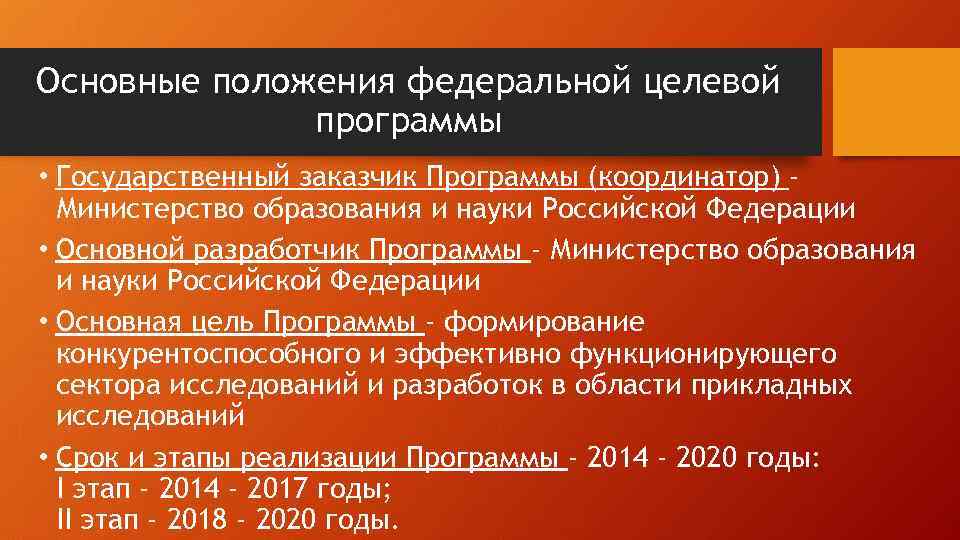 Основные положения федеральной целевой программы

• Государственный заказчик Программы (координатор) – Министерство образования и науки Российской Федерации

• Основной разработчик Программы – Министерство образования и науки Российской Федерации

• Основная цель Программы – формирование конкурентоспособного и эффективно функционирующего сектора исследований и разработок в области прикладных исследований

• Срок и этапы реализации Программы – 2014 – 2020 годы:
I этап – 2014 – 2017 годы;
II этап – 2018 – 2020 годы.